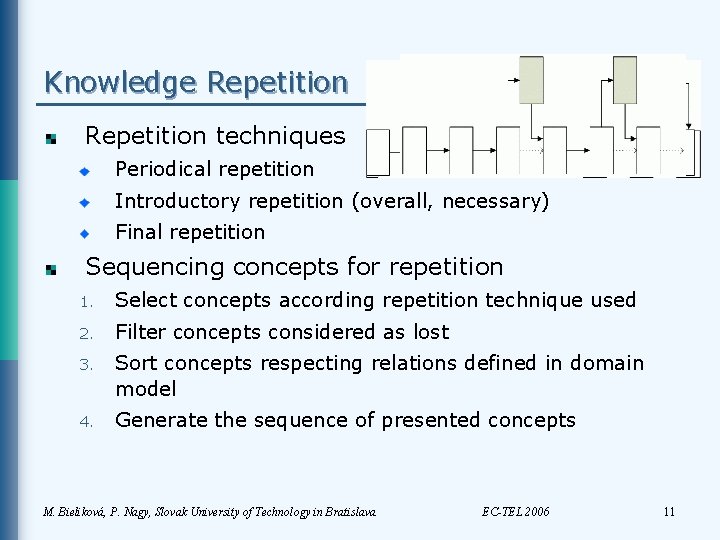 Knowledge Repetition

Repetition techniques

Periodical repetition

Introductory repetition (overall, necessary)

Final repetition

Sequencing concepts for repetition

1. Select concepts according repetition technique used

2. Filter concepts considered as lost

3. Sort concepts respecting relations defined in domain model

4. Generate the sequence of presented concepts

M. Bieliková, P. Nagy, Slovak University of Technology in Bratislava    EC-TEL 2006    11